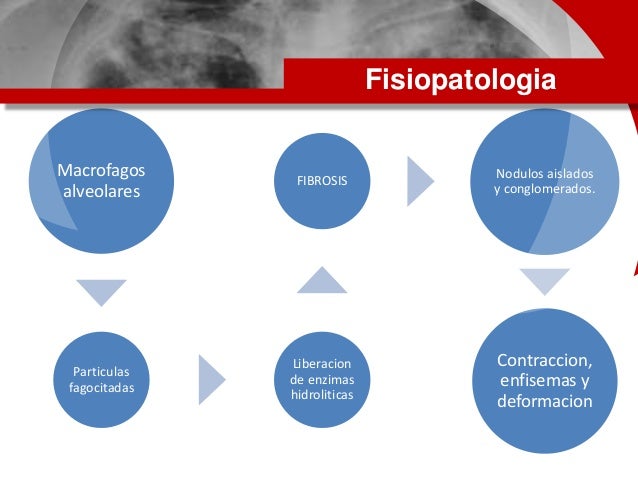 Fisiopatologia

Macrofagos alveolares

Particulas fagocitadas

Liberacion de enzimas hidroliticas

FIBROSIS

Nodulos aislados y conglomerados.

Contraccion, enfisemas y deformacion